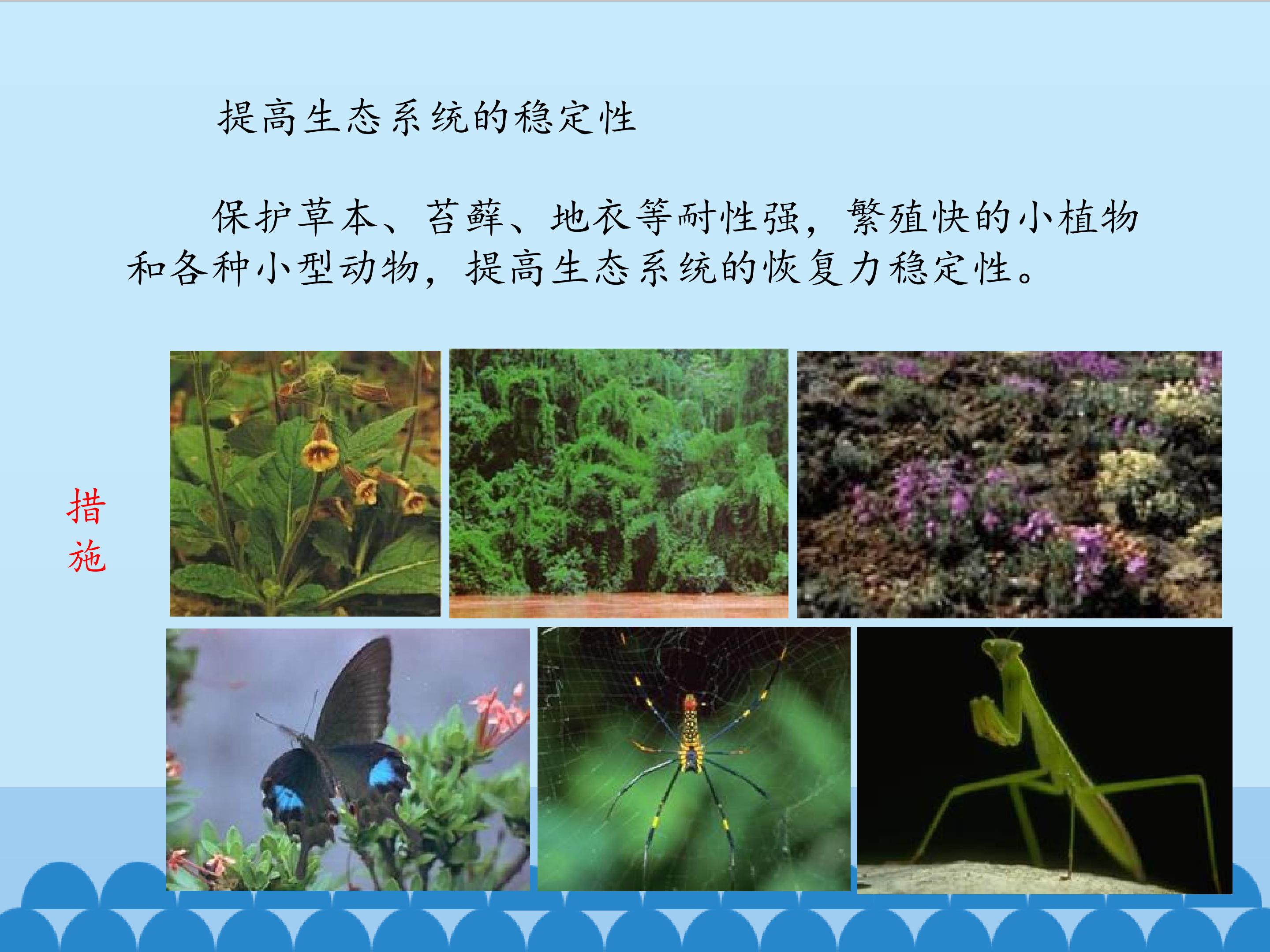 提高生态系统的稳定性

保护草本、苔藓、地衣等耐性强，繁殖快的小植物和各种小型动物，提高生态系统的恢复力稳定性。

措施